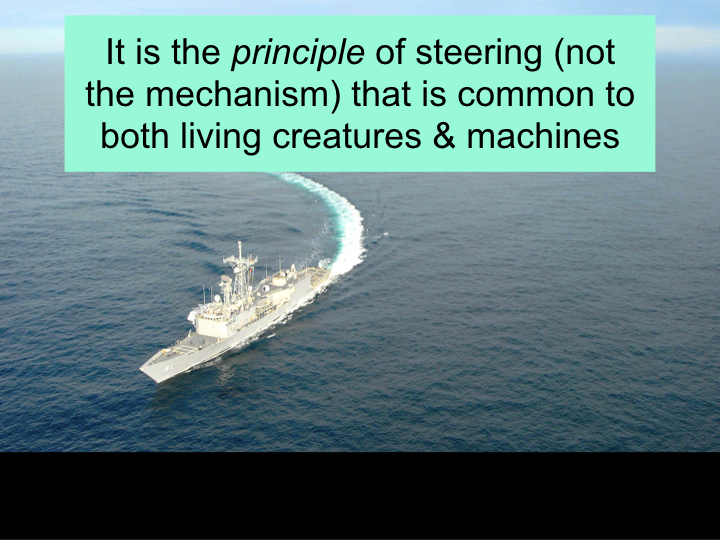 It is the principle of steering (not the mechanism) that is common to both living creatures & machines